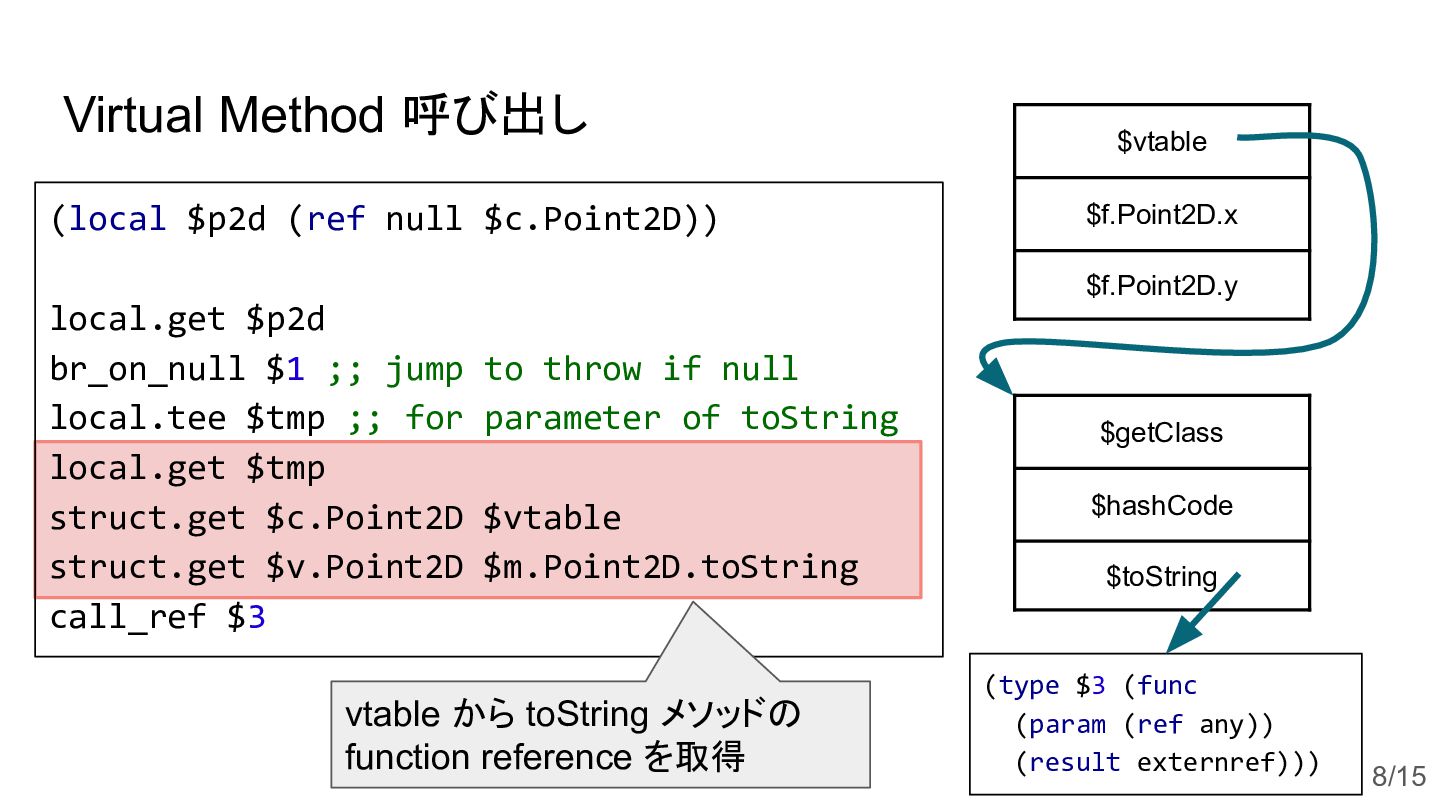 Virtual Method 呼び出し

(local $p2d (ref null $c.Point2D))

local.get $p2d
br_on_null $1 ;; jump to throw if null
local.tee $tmp ;; for parameter of toString
local.get $tmp
struct.get $c.Point2D $vtable
struct.get $v.Point2D $m.Point2D.toString
call_ref $3

vtable から toString メソッドの function reference を取得

$vtable

$f.Point2D.x

$f.Point2D.y

$getClass

$hashCode

$toString

(type $3 (func
 (param (ref any))
 (result externref)))

8/15